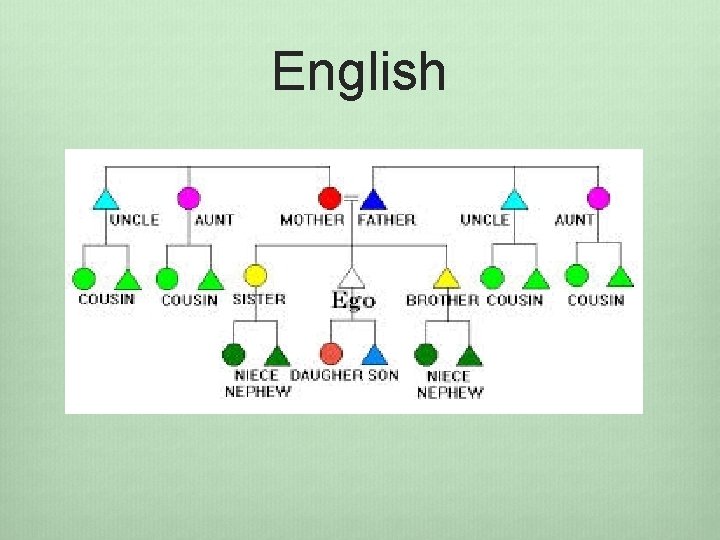 English

UNCLE
AUNT
MOTHER
FATHER
UNCLE
AUNT

COUSIN
COUSIN
SISTER
Ego
BROTHER
COUSIN
COUSIN

NIECE
NEPHEW
DAUGHER
SON
NIECE
NEPHEW